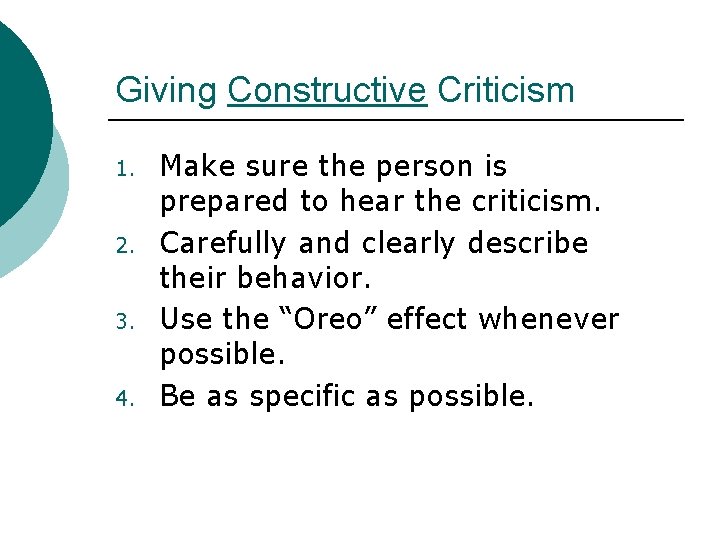 Giving Constructive Criticism

1. Make sure the person is prepared to hear the criticism.
2. Carefully and clearly describe their behavior.
3. Use the “Oreo” effect whenever possible.
4. Be as specific as possible.